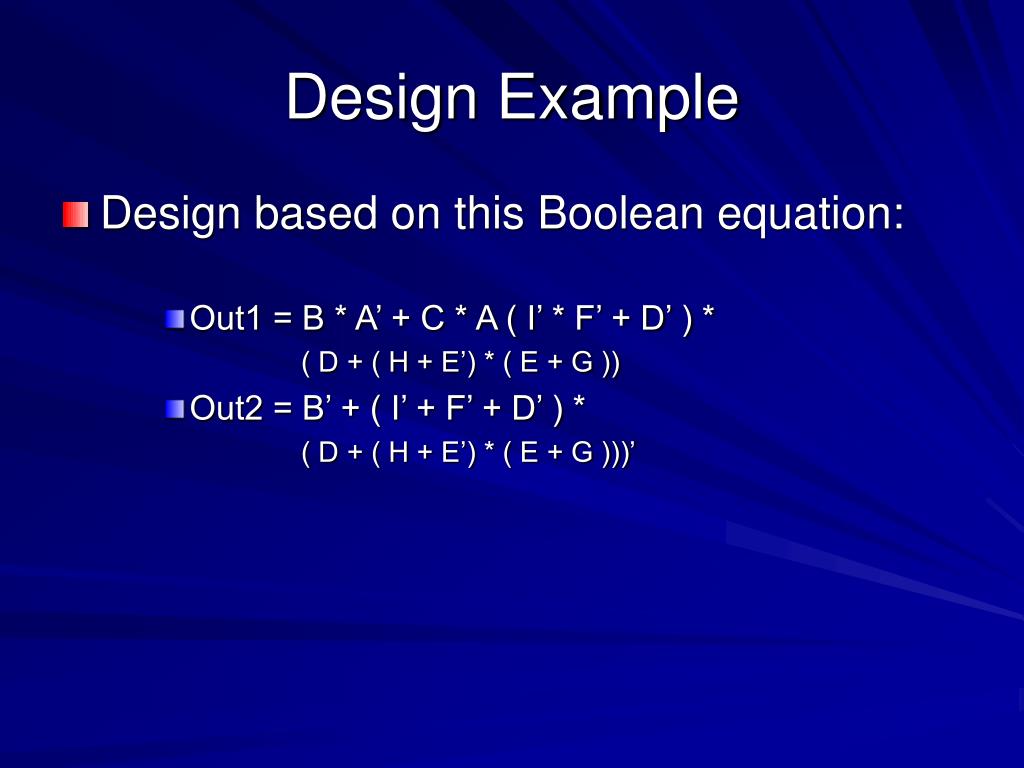 Design Example

Design based on this Boolean equation:

Out1 = B * A’ + C * A ( I’ * F’ + D’ ) * ( D + ( H + E’) * ( E + G ))

Out2 = B’ + ( I’ + F’ + D’ ) * ( D + ( H + E’) * ( E + G )))’